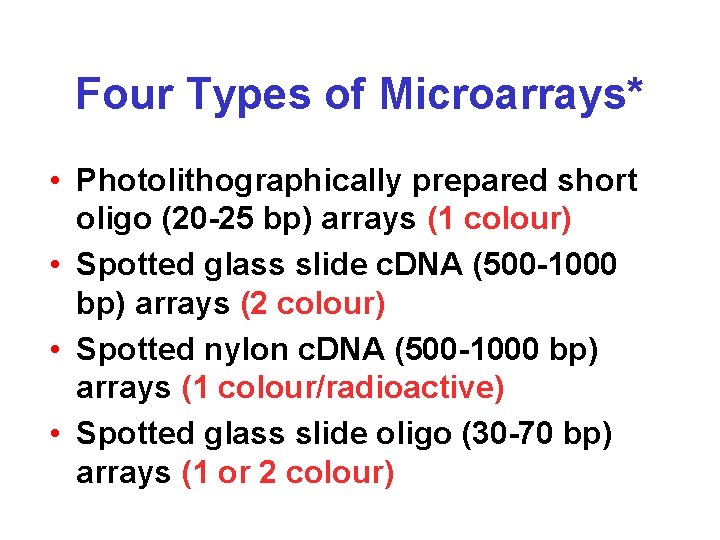 Four Types of Microarrays*

• Photolithographically prepared short oligo (20-25 bp) arrays (1 colour)
• Spotted glass slide cDNA (500-1000 bp) arrays (2 colour)
• Spotted nylon cDNA (500-1000 bp) arrays (1 colour/radioactive)
• Spotted glass slide oligo (30-70 bp) arrays (1 or 2 colour)